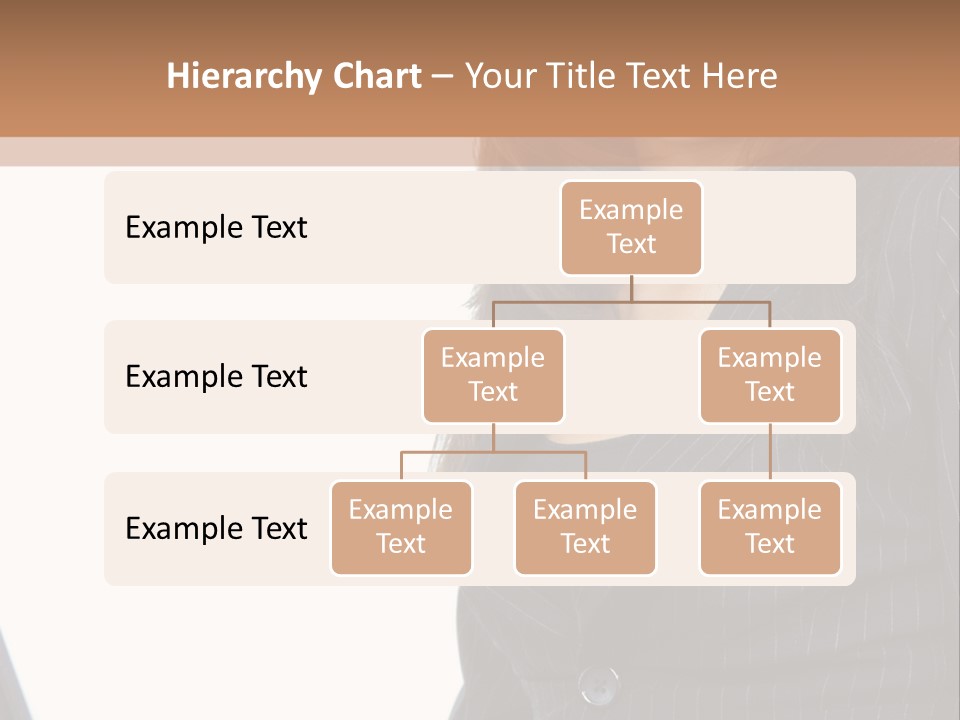 Hierarchy Chart – Your Title Text Here

Example Text

Example Text

Example Text

Example Text

Example Text

Example Text

Example Text

Example Text

Example Text